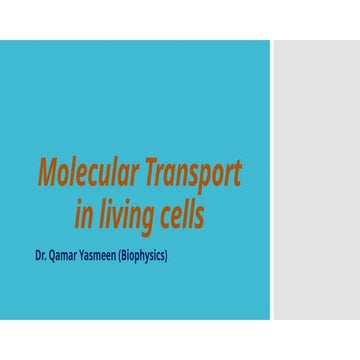 Molecular Transport in living cells

Dr. Qamar Yasmeen (Biophysics)